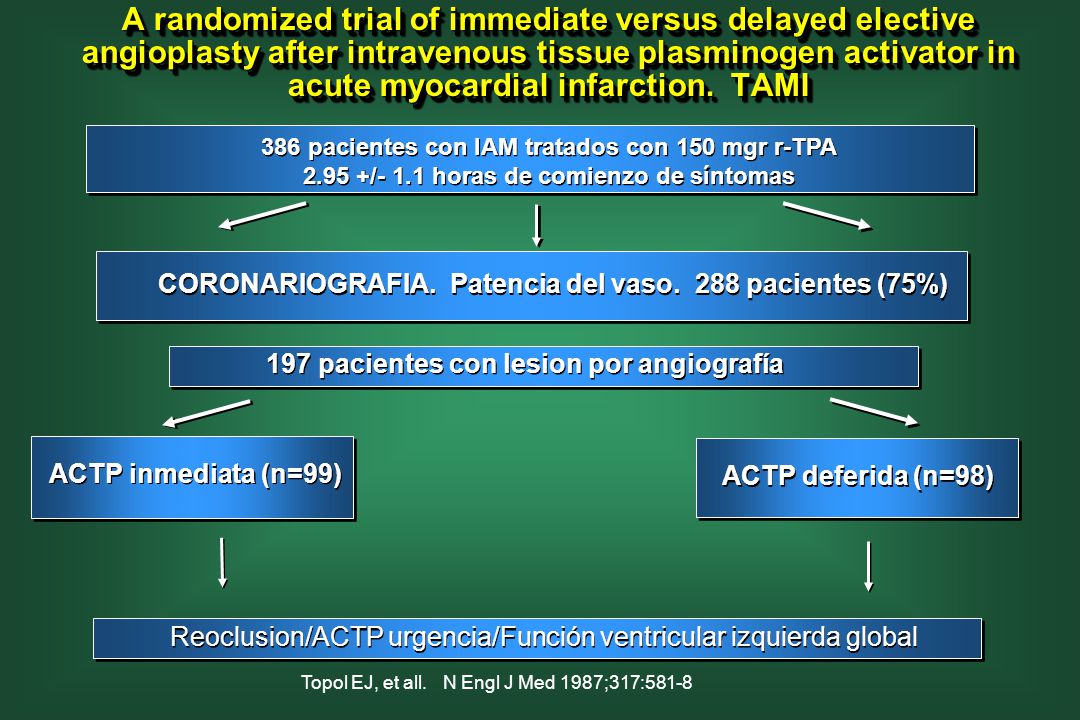 A randomized trial of immediate versus delayed elective angioplasty after intravenous tissue plasminogen activator in acute myocardial infarction. TAMI

386 pacientes con IAM tratados con 150 mgr r-TPA
2.95 +/- 1.1 horas de comienzo de síntomas

CORONARIOGRAFIA. Patencia del vaso. 288 pacientes (75%)

197 pacientes con lesion por angiografía

ACTP inmediata (n=99)

ACTP deferida (n=98)

Reoclusion/ACTP urgencia/Función ventricular izquierda global

Topol EJ, et all. N Engl J Med 1987;317:581-8